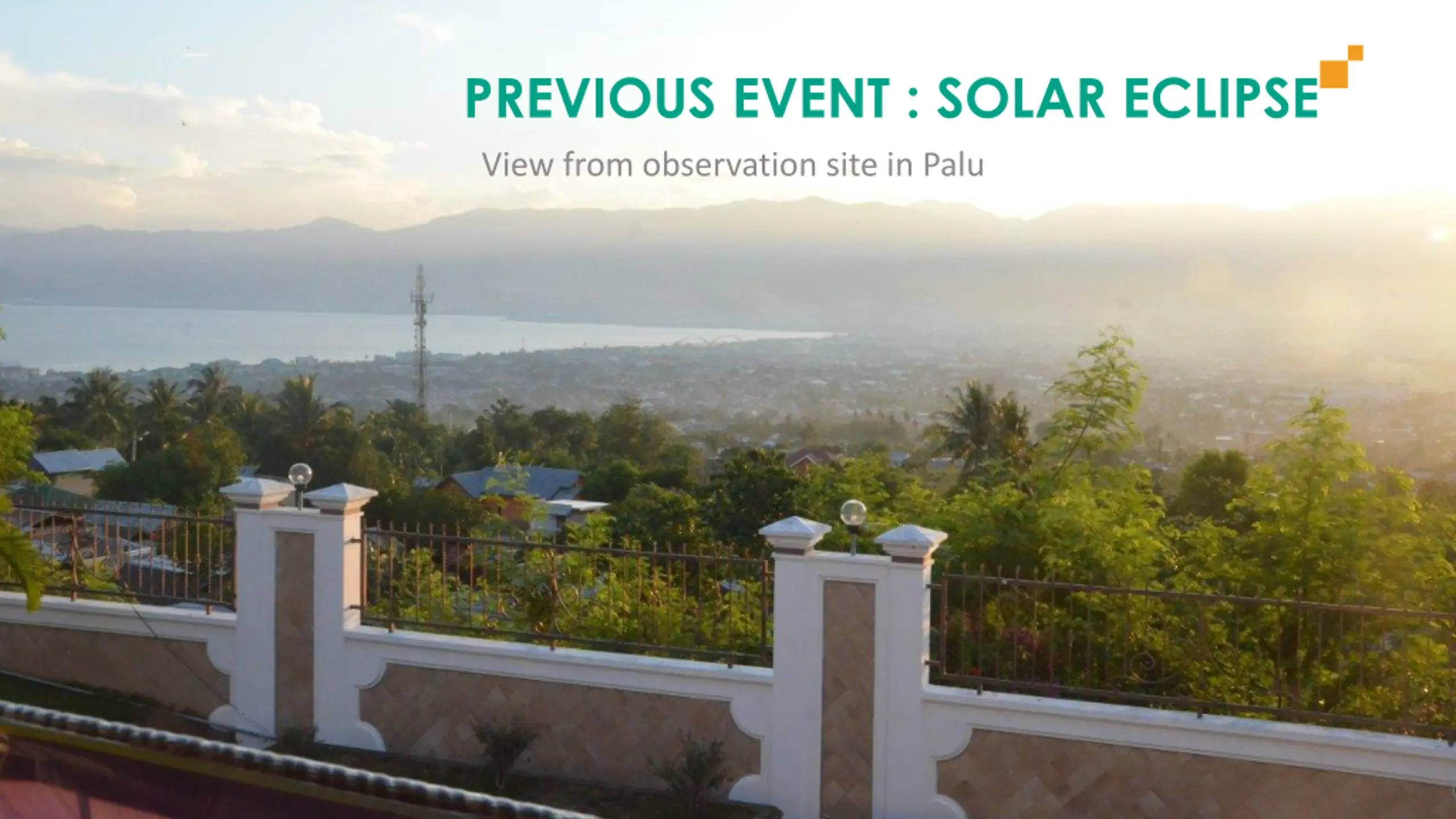 PREVIOUS EVENT : SOLAR ECLIPSE

View from observation site in Palu